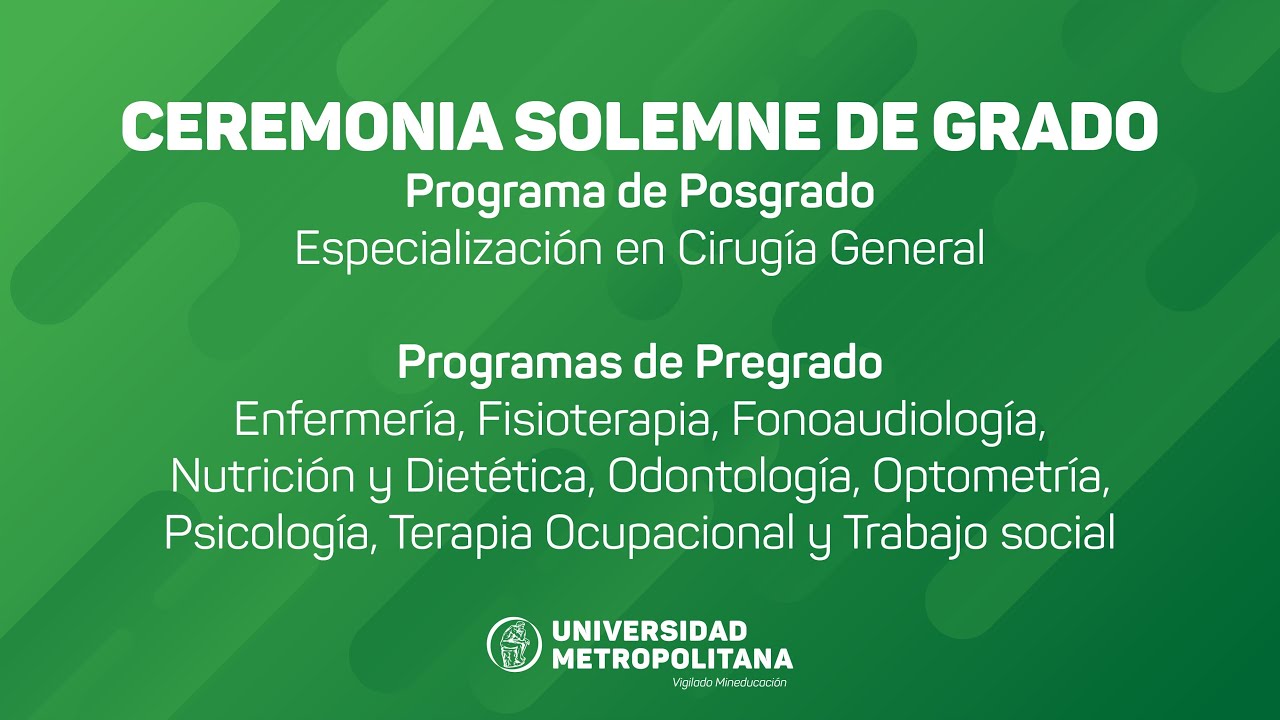 CEREMONIA SOLEMNE DE GRADO
Programa de Posgrado
Especialización en Cirugía General

Programas de Pregrado
Enfermería, Fisioterapia, Fonoaudiología, Nutrición y Dietética, Odontología, Optometría, Psicología, Terapia Ocupacional y Trabajo social

UNIVERSIDAD METROPOLITANA
Vigilado Mineducación